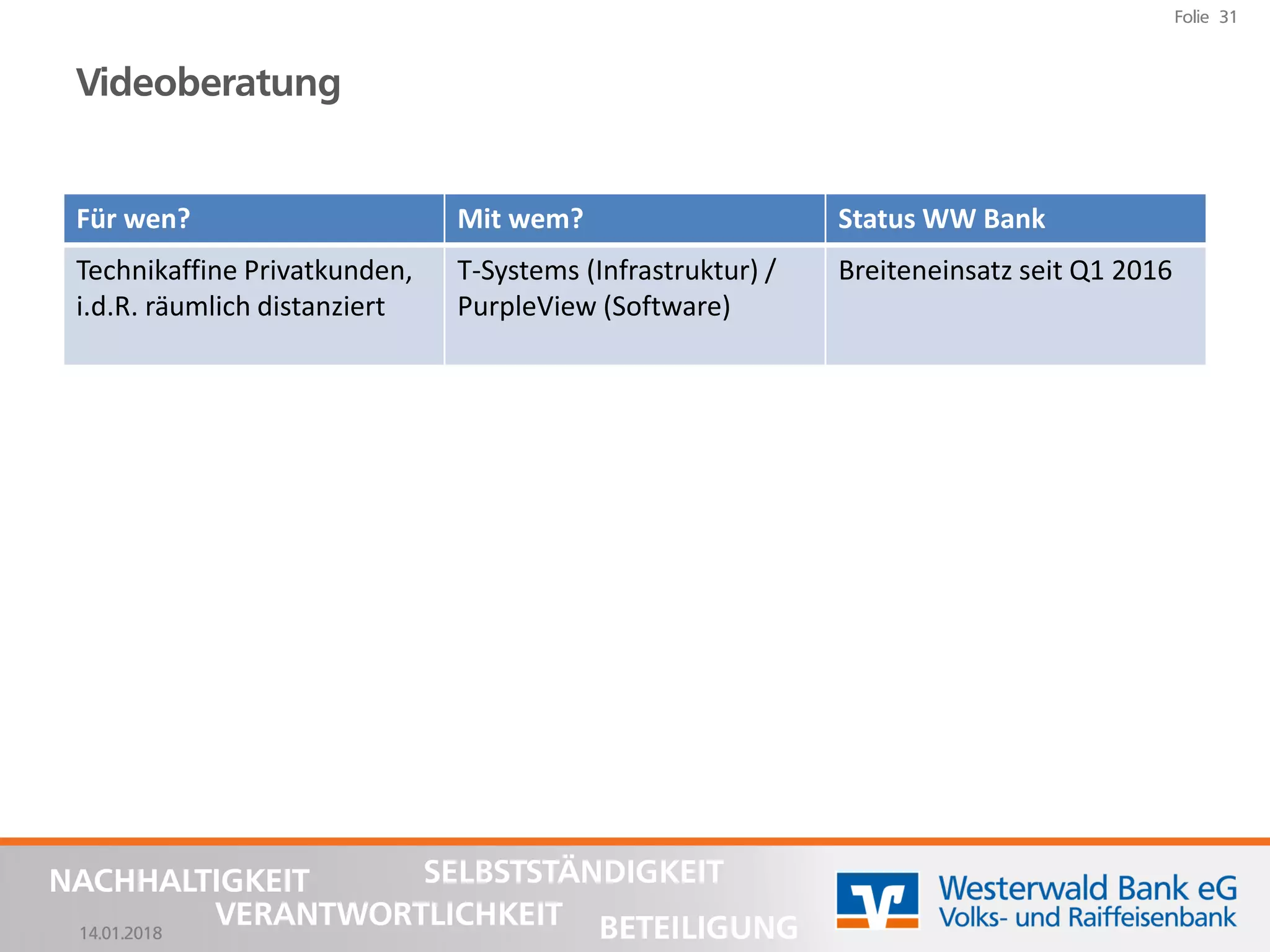 Folie 31

Videoberatung

| Für wen? | Mit wem? | Status WW Bank |
|---|---|---|
| Technikaffine Privatkunden, i.d.R. räumlich distanziert | T-Systems (Infrastruktur) / PurpleView (Software) | Breiteneinsatz seit Q1 2016 |

NACHHALTIGKEIT SELBSTSTÄNDIGKEIT VERANTWORTLICHKEIT BETEILIGUNG

14.01.2018

Westerwald Bank eG
Volks- und Raiffeisenbank